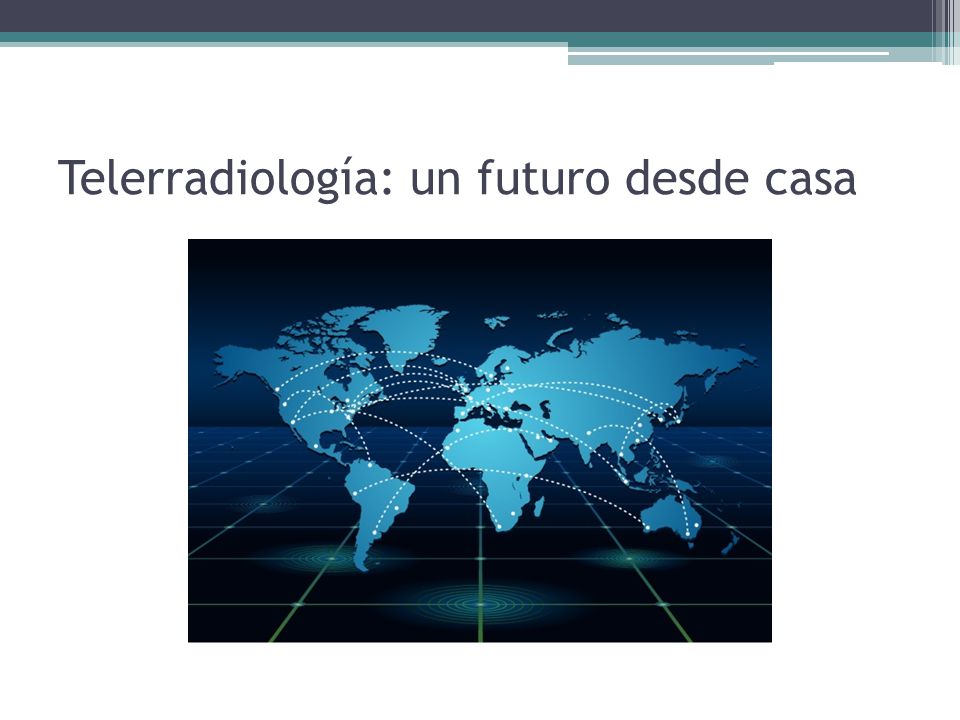 Telerradiología: un futuro desde casa